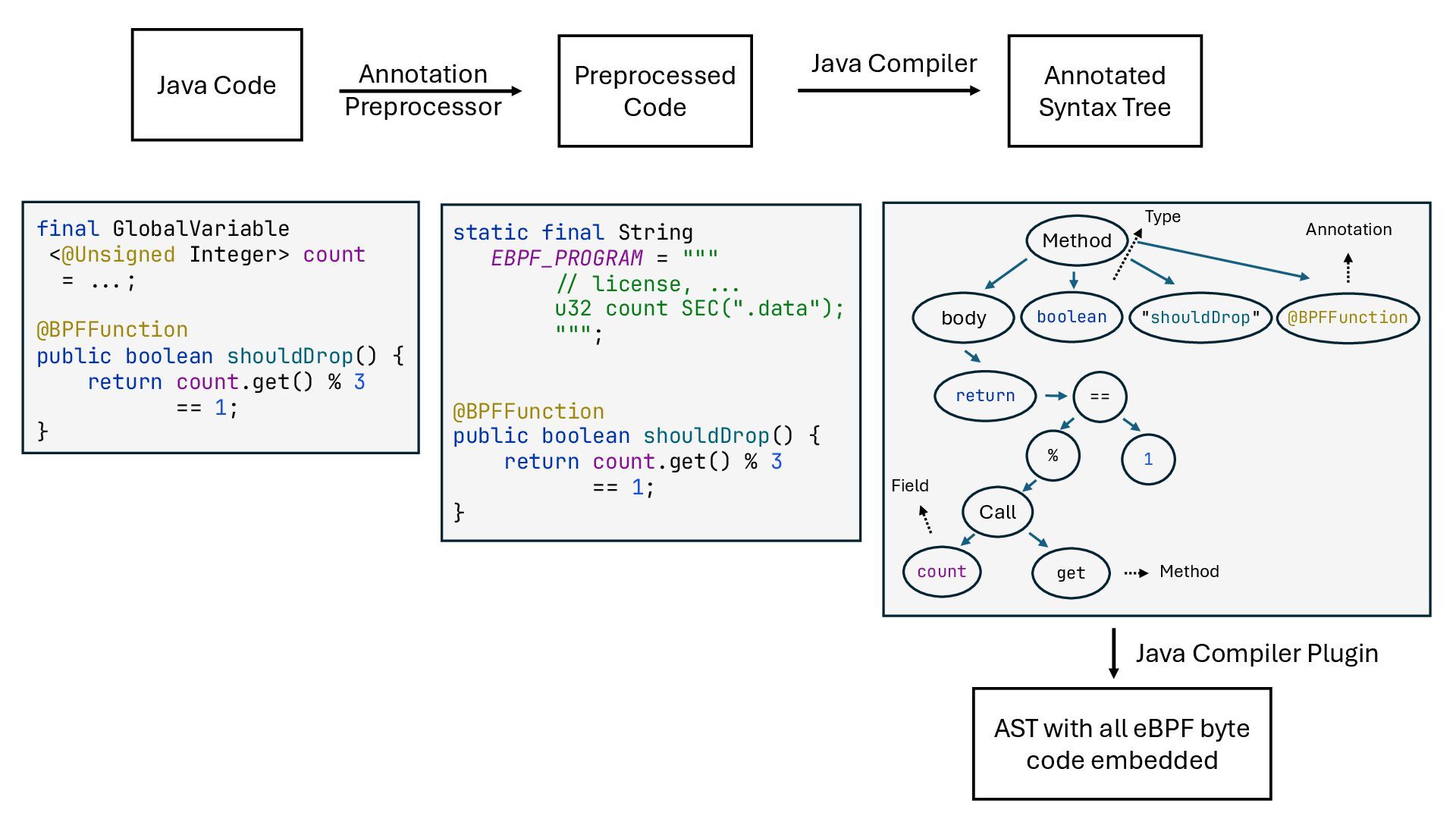 Java Code

Annotation Preprocessor

Preprocessed Code

Java Compiler

Annotated Syntax Tree

final GlobalVariable
 <@Unsigned Integer> count
  = ...;

@BPFFunction
public boolean shouldDrop() {
    return count.get() % 3
           == 1;
}

static final String
   EBPF_PROGRAM = """
        // license, ...
        u32 count SEC(".data");
        """;

@BPFFunction
public boolean shouldDrop() {
    return count.get() % 3
           == 1;
}

Type

Annotation

Method

body

boolean

"shouldDrop"

@BPFFunction

return

==

%

1

Field

Call

count

get

Method

Java Compiler Plugin

AST with all eBPF byte code embedded